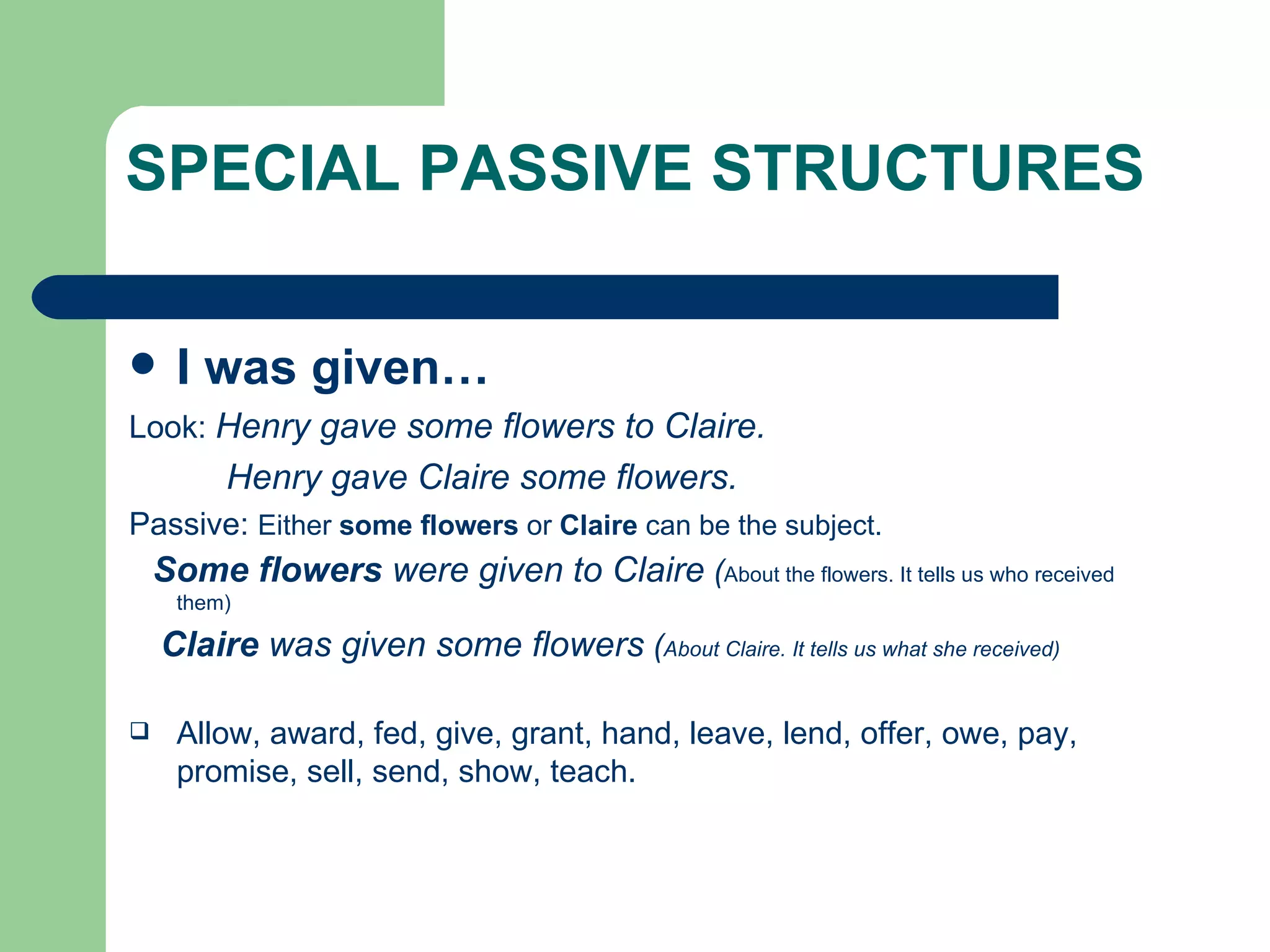 SPECIAL PASSIVE STRUCTURES

• I was given…

Look: Henry gave some flowers to Claire.

Henry gave Claire some flowers.

Passive: Either some flowers or Claire can be the subject.

Some flowers were given to Claire (About the flowers. It tells us who received them)

Claire was given some flowers (About Claire. It tells us what she received)

❑ Allow, award, fed, give, grant, hand, leave, lend, offer, owe, pay, promise, sell, send, show, teach.